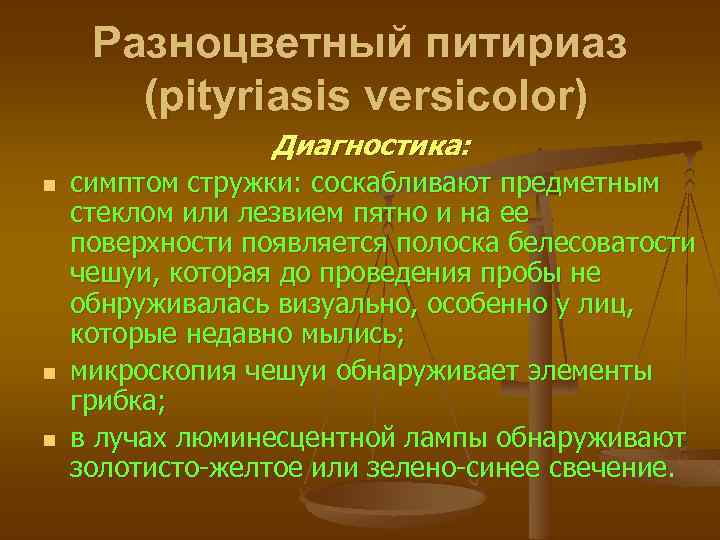 Разноцветный питириаз (pityriasis versicolor)

Диагностика:

- симптом стружки: соскабливают предметным стеклом или лезвием пятно и на ее поверхности появляется полоска белесоватости чешуи, которая до проведения пробы не обнруживалась визуально, особенно у лиц, которые недавно мылись;
- микроскопия чешуи обнаруживает элементы грибка;
- в лучах люминесцентной лампы обнаруживают золотисто-желтое или зелено-синее свечение.